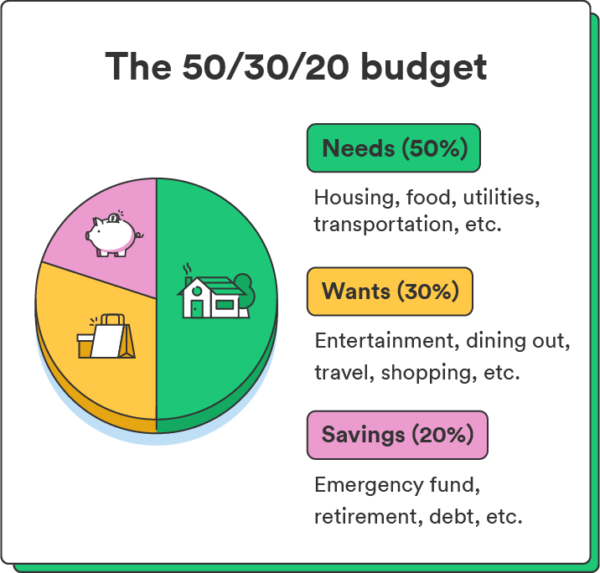 The 50/30/20 budget

Needs (50%)

Housing, food, utilities, transportation, etc.

Wants (30%)

Entertainment, dining out, travel, shopping, etc.

Savings (20%)

Emergency fund, retirement, debt, etc.